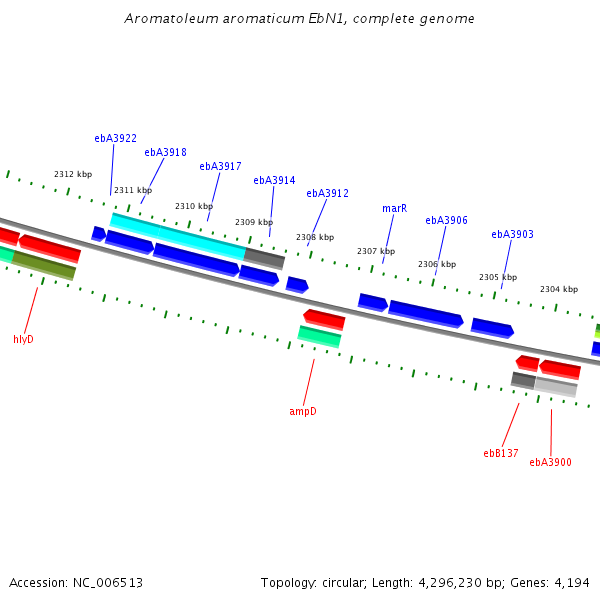 Aromatoleum aromaticum EbN1, complete genome

ebA3922
ebA3918
ebA3917
ebA3914
ebA3912
marR
ebA3906
ebA3903

2312 kbp
2311 kbp
2310 kbp
2309 kbp
2308 kbp
2307 kbp
2306 kbp
2305 kbp
2304 kbp

hlyD
ampD
ebB137
ebA3900

Accession: NC_006513
Topology: circular; Length: 4,296,230 bp; Genes: 4,194